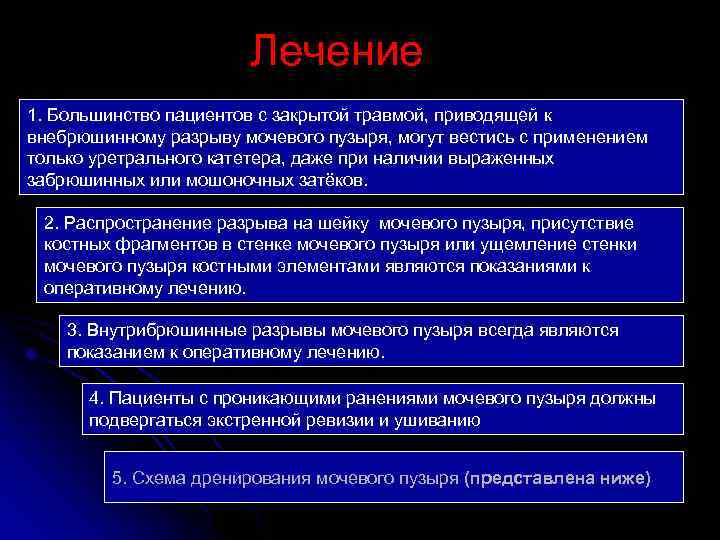 Лечение

1. Большинство пациентов с закрытой травмой, приводящей к внебрюшинному разрыву мочевого пузыря, могут вестись с применением только уретрального катетера, даже при наличии выраженных забрюшинных или мошоночных затёков.

2. Распространение разрыва на шейку мочевого пузыря, присутствие костных фрагментов в стенке мочевого пузыря или ущемление стенки мочевого пузыря костными элементами являются показаниями к оперативному лечению.

3. Внутрибрюшинные разрывы мочевого пузыря всегда являются показанием к оперативному лечению.

4. Пациенты с проникающими ранениями мочевого пузыря должны подвергаться экстренной ревизии и ушиванию

5. Схема дренирования мочевого пузыря (представлена ниже)